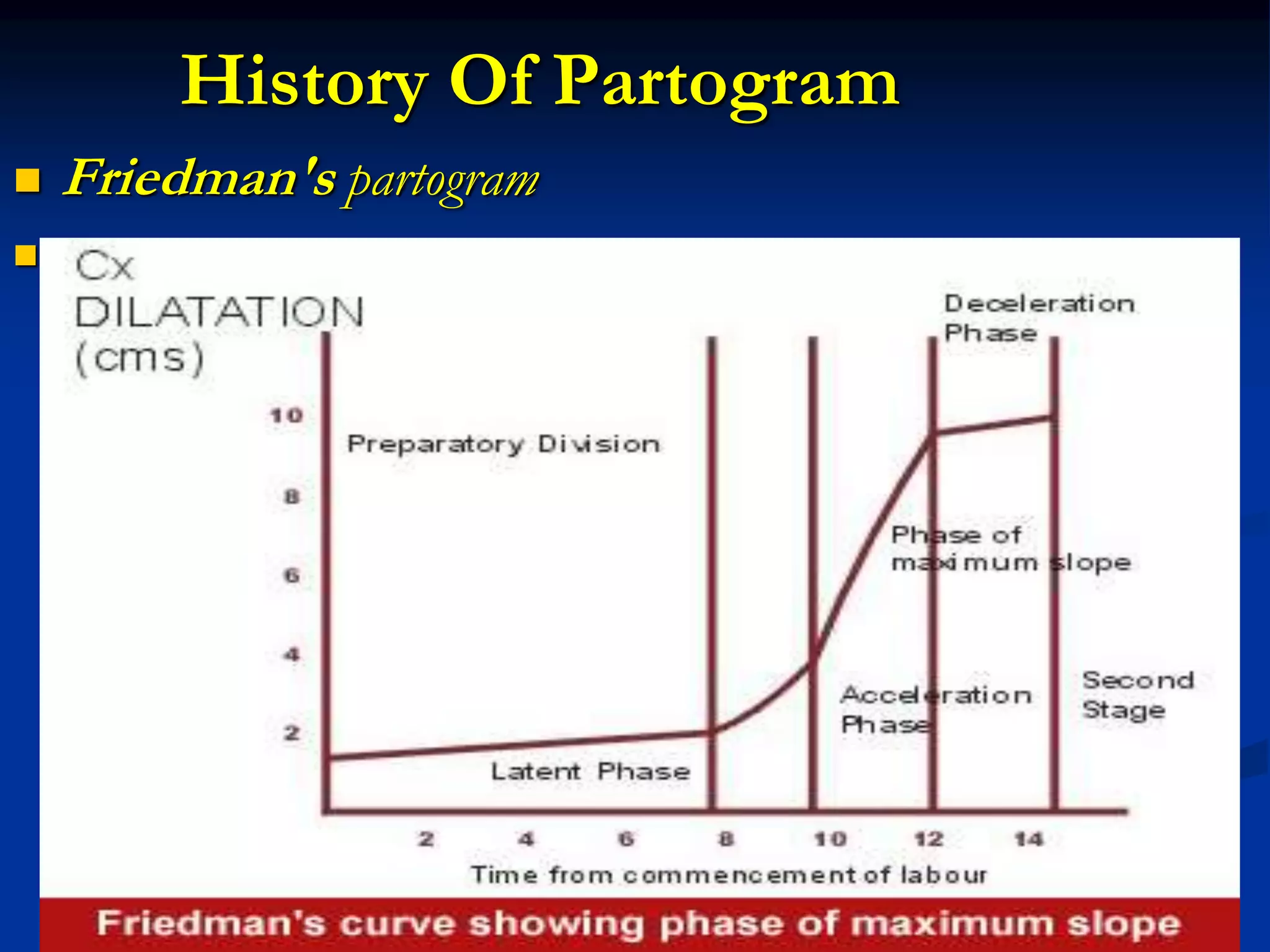 History Of Partogram

Friedman's partogram

Cx DILATATION (cms)

Deceleration Phase

10

Preparatory Division

8

Phase of maximum slope

6

4

Acceleration Phase

Second Stage

2

Latent Phase

2 4 6 8 10 12 14

Time from commencement of labour

Friedman's curve showing phase of maximum slope